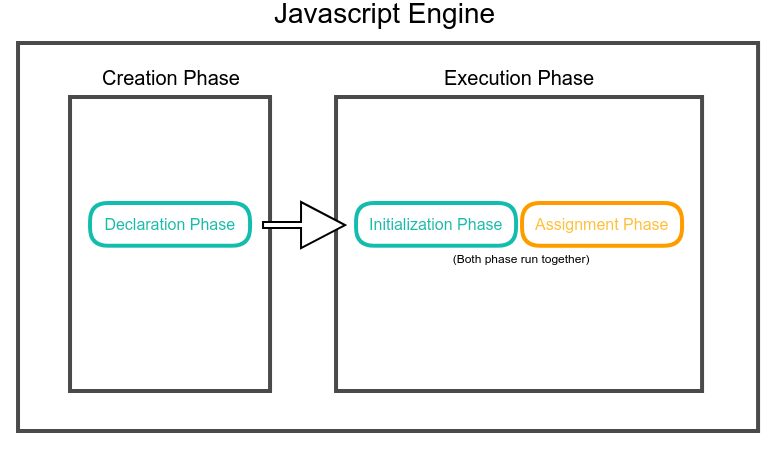 Javascript Engine

Creation Phase

Declaration Phase

Execution Phase

Initialization Phase

Assignment Phase

(Both phase run together)